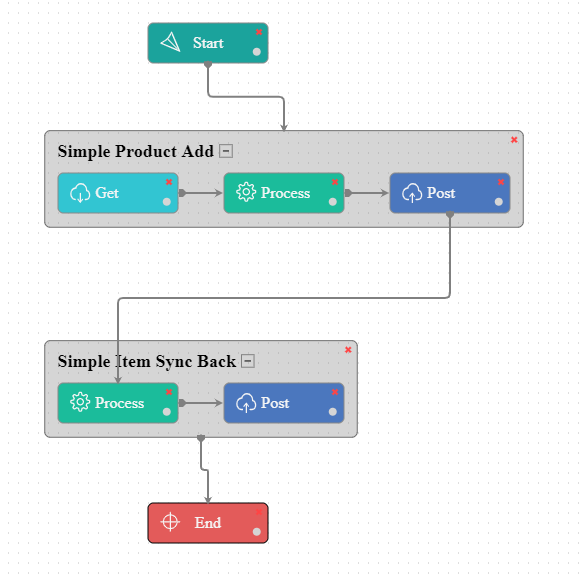 Start

Simple Product Add

Get

Process

Post

Simple Item Sync Back

Process

Post

End